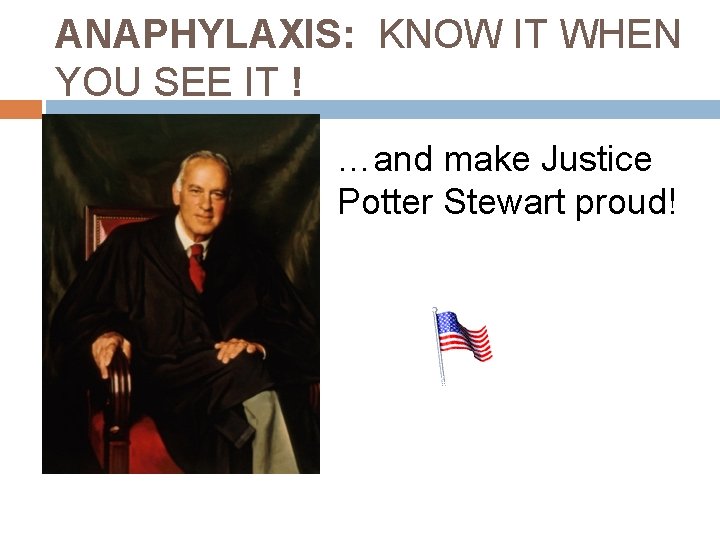 ANAPHYLAXIS: KNOW IT WHEN YOU SEE IT !

…and make Justice Potter Stewart proud!